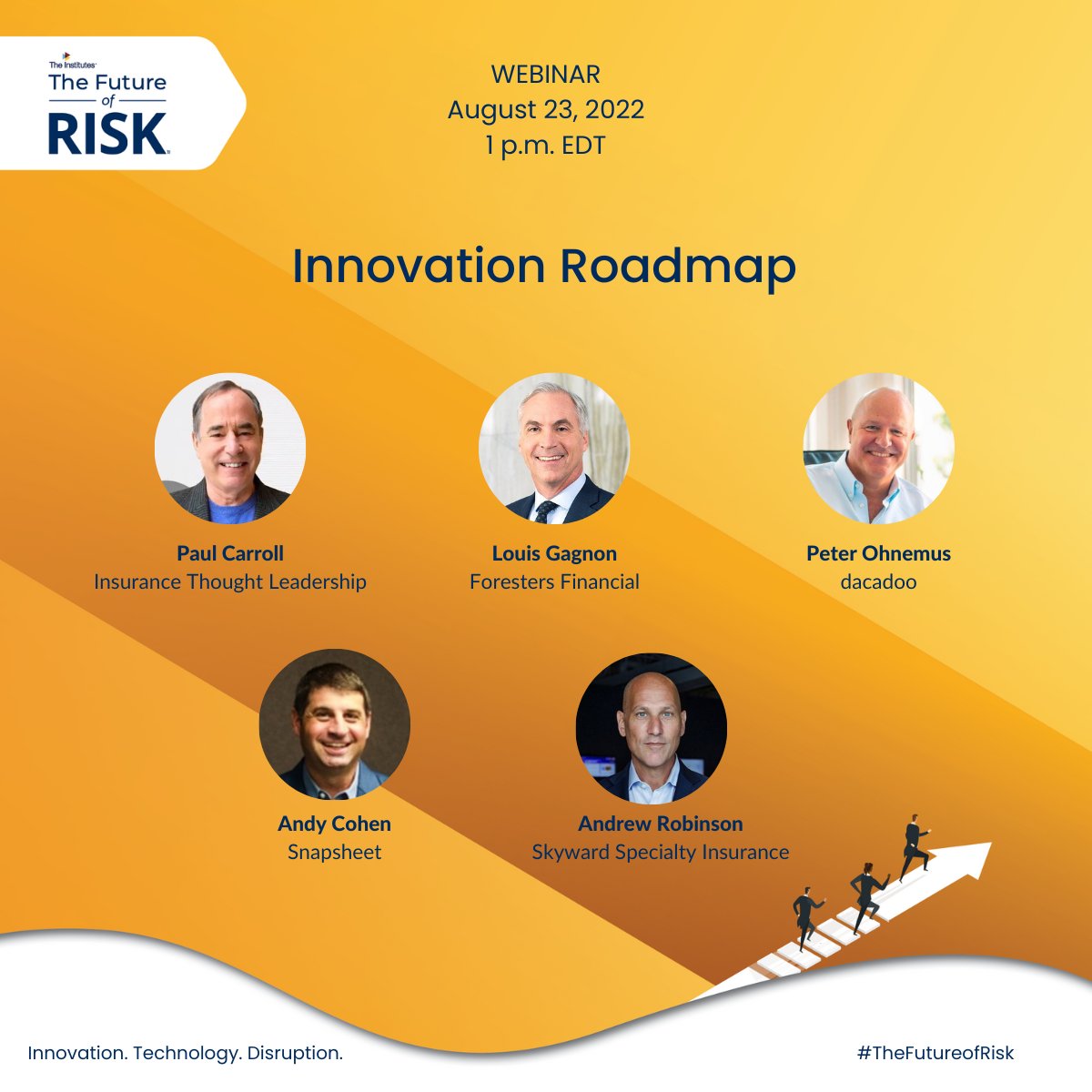 The Institutes
The Future of RISK

WEBINAR
August 23, 2022
1 p.m. EDT

Innovation Roadmap

Paul Carroll
Insurance Thought Leadership

Louis Gagnon
Foresters Financial

Peter Ohnemus
dacadoo

Andy Cohen
Snapsheet

Andrew Robinson
Skyward Specialty Insurance

Innovation. Technology. Disruption.

#TheFutureofRisk